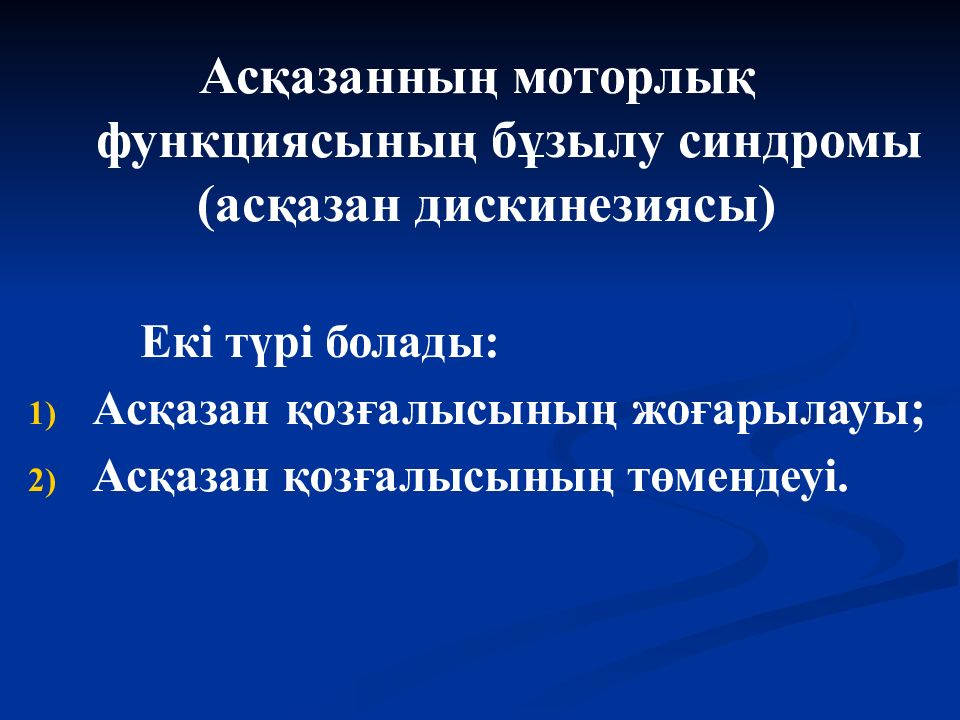 Асқазанның моторлық функциясының бұзылу синдромы (асқазан дискинезиясы)

Екі түрі болады:

1) Асқазан қозғалысының жоғарылауы;
2) Асқазан қозғалысының төмендеуі.